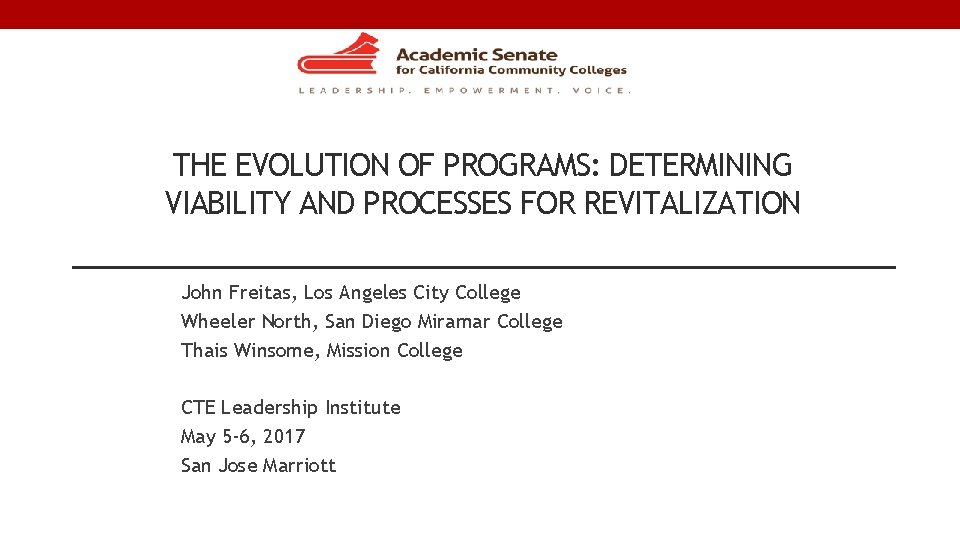 Academic Senate
for California Community Colleges
LEADERSHIP. EMPOWERMENT. VOICE.

THE EVOLUTION OF PROGRAMS: DETERMINING VIABILITY AND PROCESSES FOR REVITALIZATION

John Freitas, Los Angeles City College
Wheeler North, San Diego Miramar College
Thais Winsome, Mission College

CTE Leadership Institute
May 5-6, 2017
San Jose Marriott